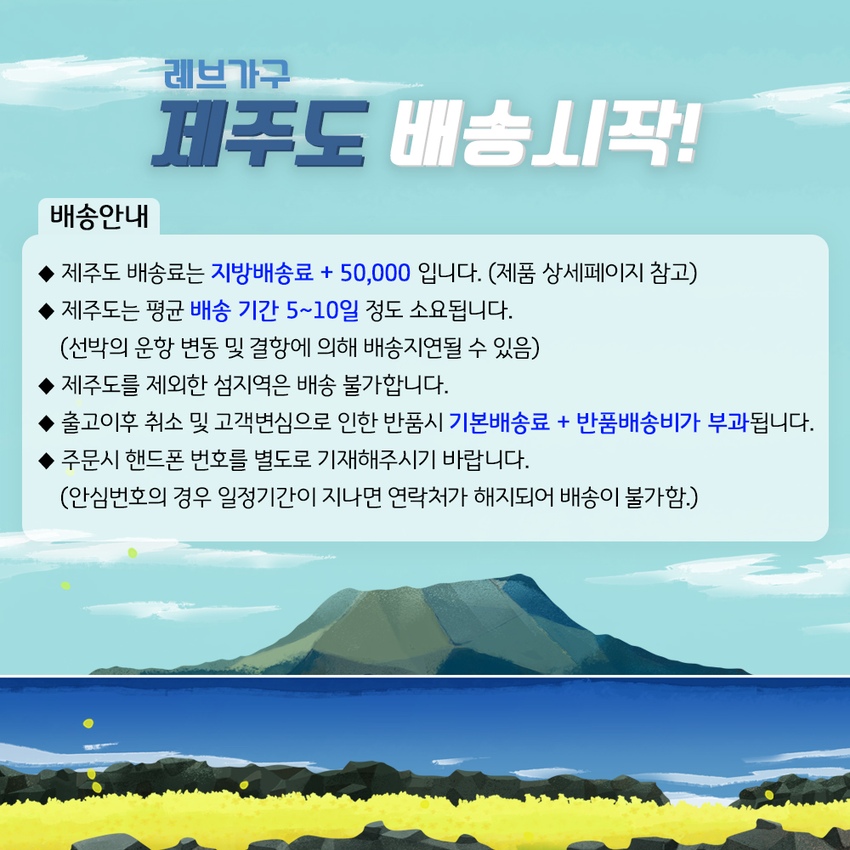 레브가구
제주도 배송시작!

배송안내

◆ 제주도 배송료는 지방배송료 + 50,000 입니다. (제품 상세페이지 참고)
◆ 제주도는 평균 배송 기간 5~10일 정도 소요됩니다.
(선박의 운항 변동 및 결항에 의해 배송지연될 수 있음)
◆ 제주도를 제외한 섬지역은 배송 불가합니다.
◆ 출고이후 취소 및 고객변심으로 인한 반품시 기본배송료 + 반품배송비가 부과됩니다.
◆ 주문시 핸드폰 번호를 별도로 기재해주시기 바랍니다.
(안심번호의 경우 일정기간이 지나면 연락처가 해지되어 배송이 불가함.)